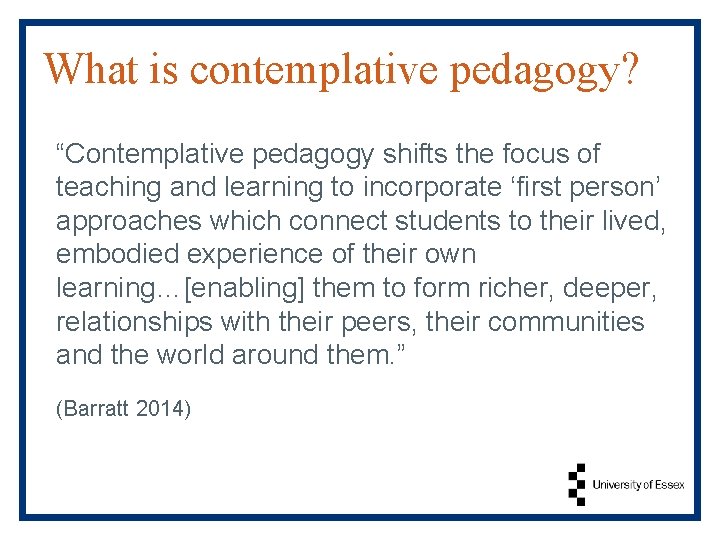 What is contemplative pedagogy?

“Contemplative pedagogy shifts the focus of teaching and learning to incorporate ‘first person’ approaches which connect students to their lived, embodied experience of their own learning…[enabling] them to form richer, deeper, relationships with their peers, their communities and the world around them.”

(Barratt 2014)

University of Essex